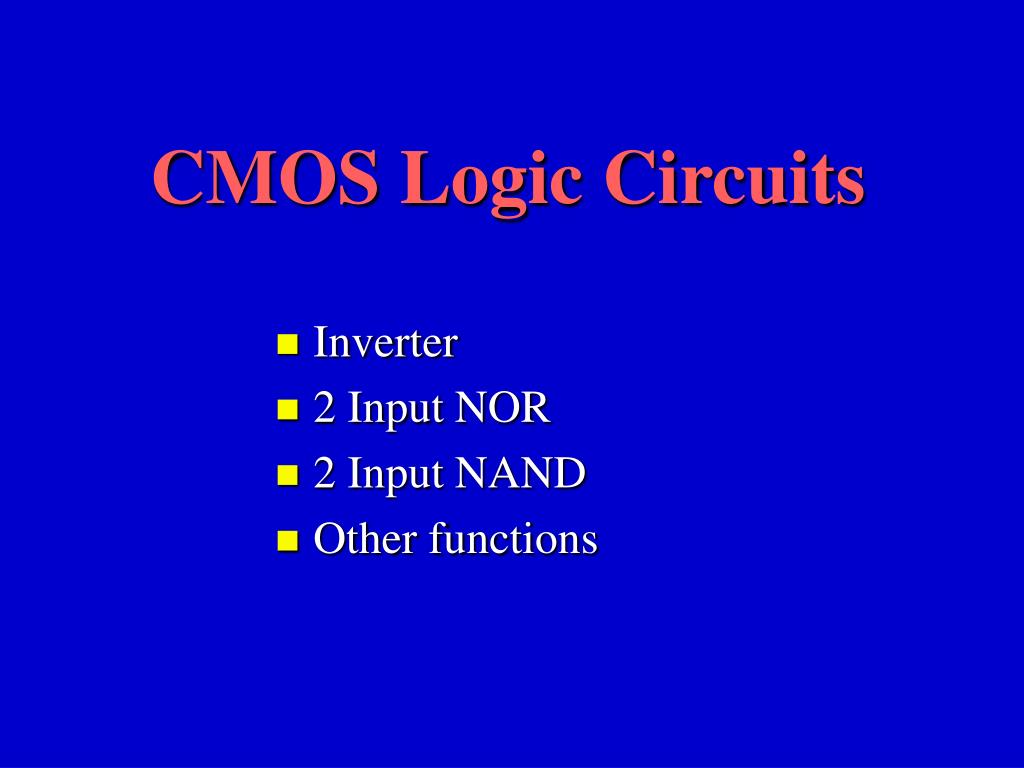 CMOS Logic Circuits

- Inverter
- 2 Input NOR
- 2 Input NAND
- Other functions